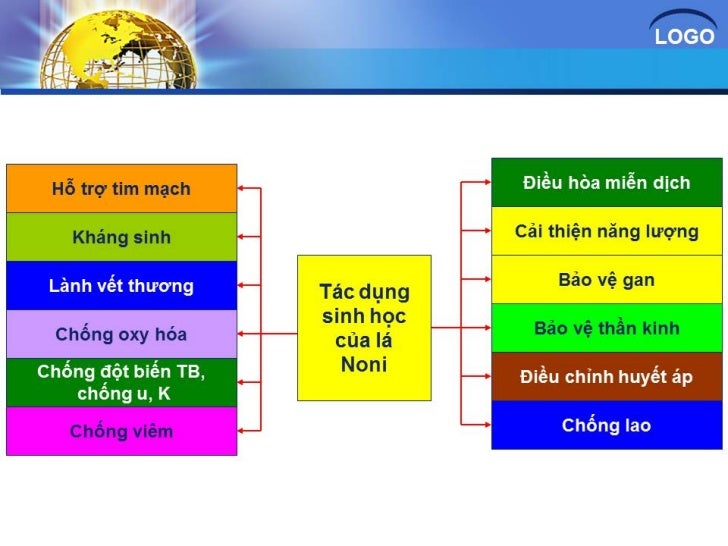 LOGO

Hỗ trợ tim mạch

Kháng sinh

Lành vết thương

Chống oxy hóa

Chống đột biến TB, chống u, K

Chống viêm

Tác dụng sinh học của lá Noni

Điều hòa miễn dịch

Cải thiện năng lượng

Bảo vệ gan

Bảo vệ thần kinh

Điều chỉnh huyết áp

Chống lao